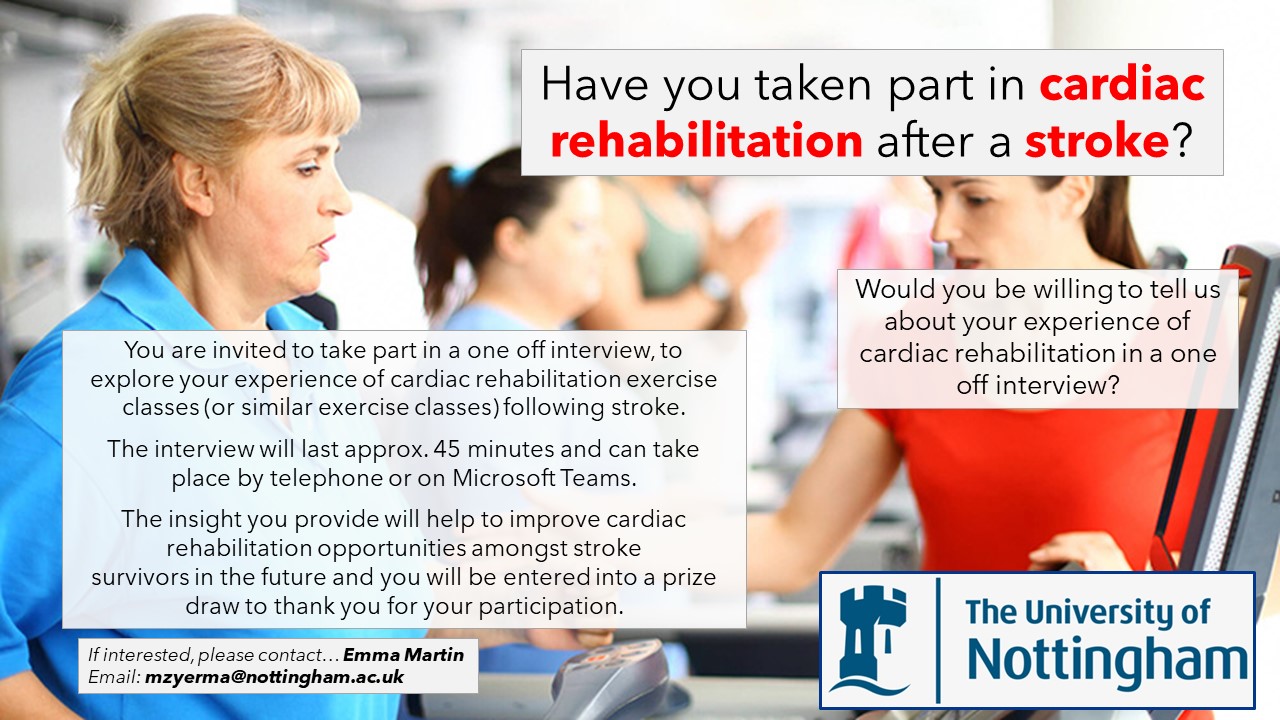 Have you taken part in cardiac rehabilitation after a stroke?

Would you be willing to tell us about your experience of cardiac rehabilitation in a one off interview?

You are invited to take part in a one off interview, to explore your experience of cardiac rehabilitation exercise classes (or similar exercise classes) following stroke.

The interview will last approx. 45 minutes and can take place by telephone or on Microsoft Teams.

The insight you provide will help to improve cardiac rehabilitation opportunities amongst stroke survivors in the future and you will be entered into a prize draw to thank you for your participation.

If interested, please contact… Emma Martin
Email: mzyerma@nottingham.ac.uk

The University of Nottingham